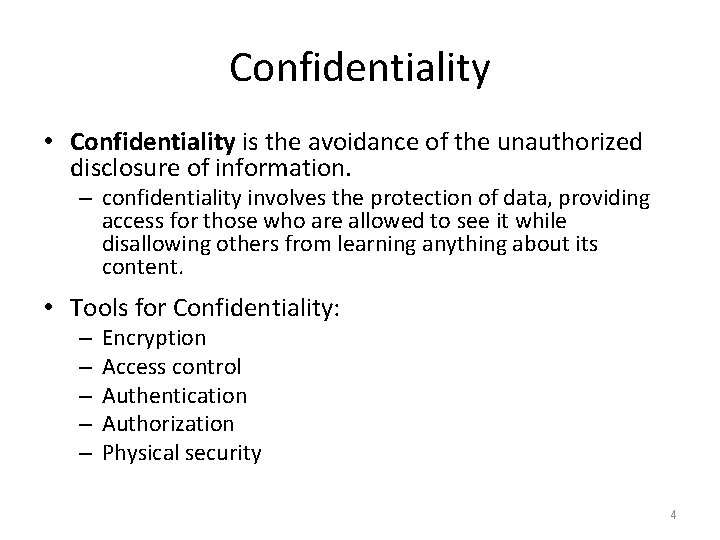 Confidentiality

• Confidentiality is the avoidance of the unauthorized disclosure of information.
– confidentiality involves the protection of data, providing access for those who are allowed to see it while disallowing others from learning anything about its content.

• Tools for Confidentiality:
– Encryption
– Access control
– Authentication
– Authorization
– Physical security

4